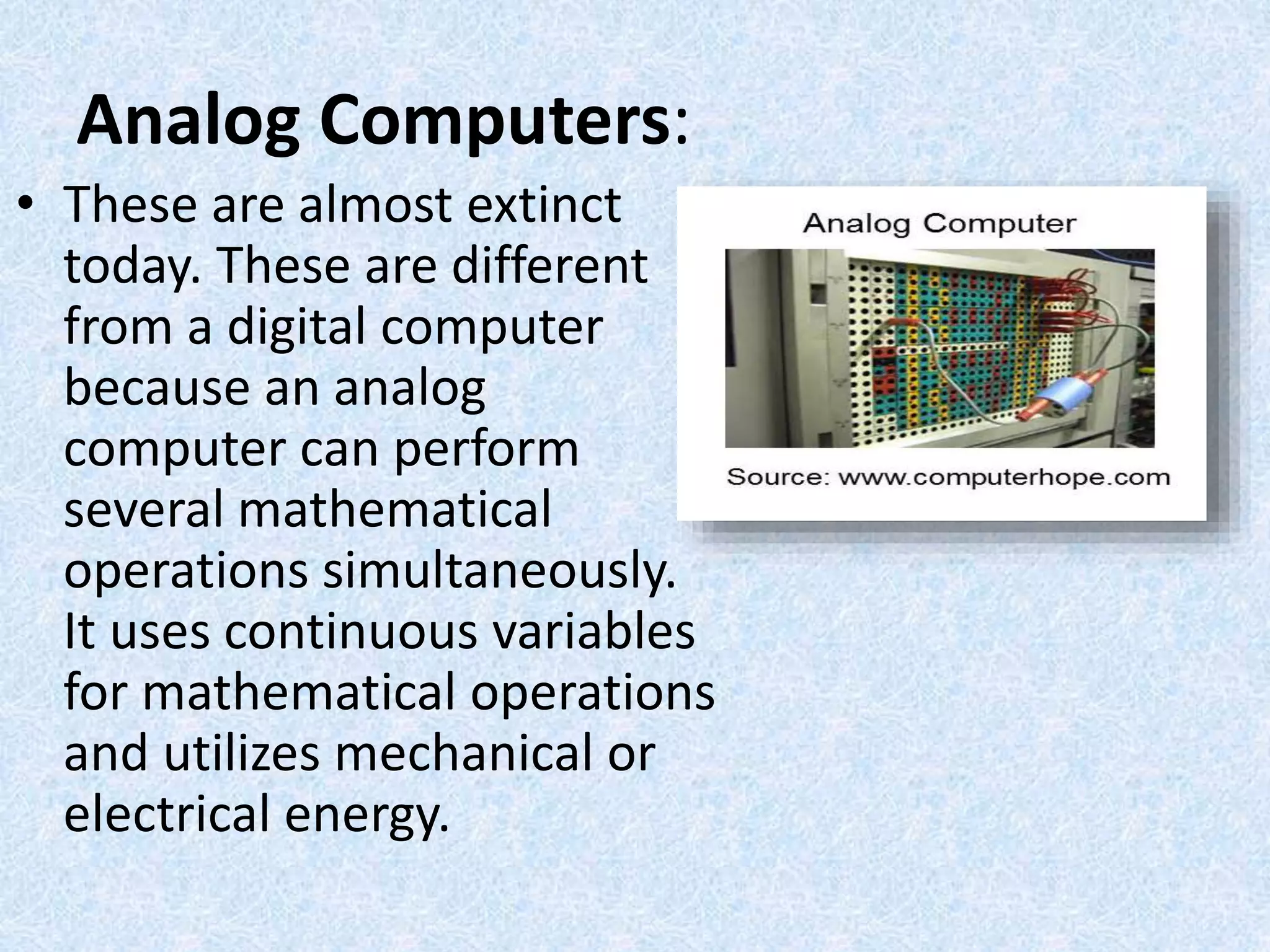 Analog Computers:

• These are almost extinct today. These are different from a digital computer because an analog computer can perform several mathematical operations simultaneously. It uses continuous variables for mathematical operations and utilizes mechanical or electrical energy.

Analog Computer

Source: www.computerhope.com